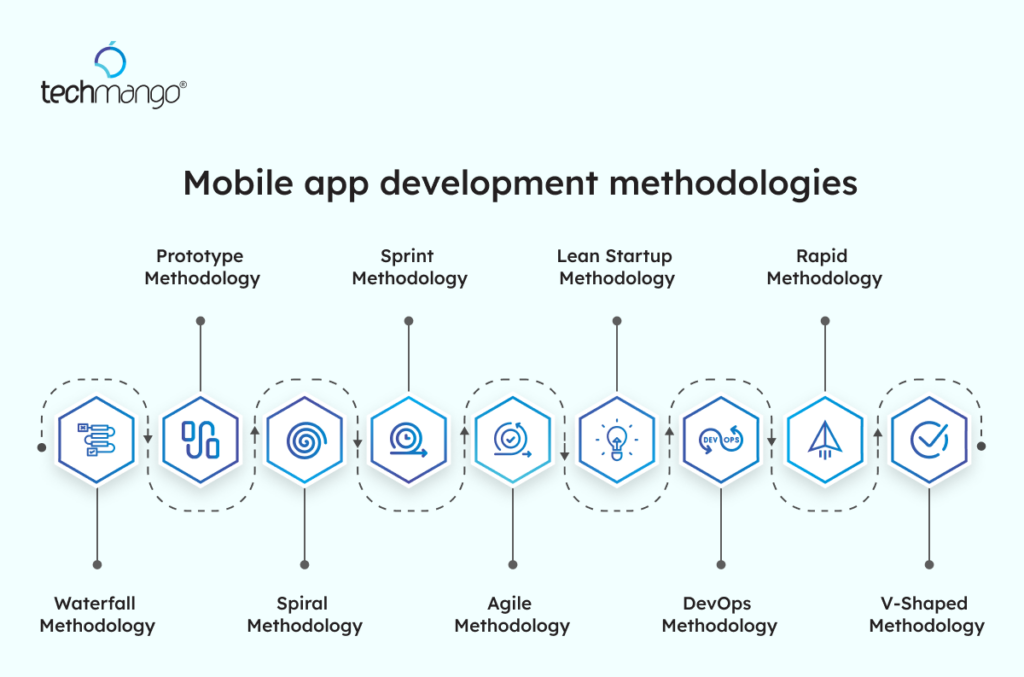 techmango®

Mobile app development methodologies

Prototype Methodology

Sprint Methodology

Lean Startup Methodology

Rapid Methodology

DEV OPS

Waterfall Methodology

Spiral Methodology

Agile Methodology

DevOps Methodology

V-Shaped Methodology